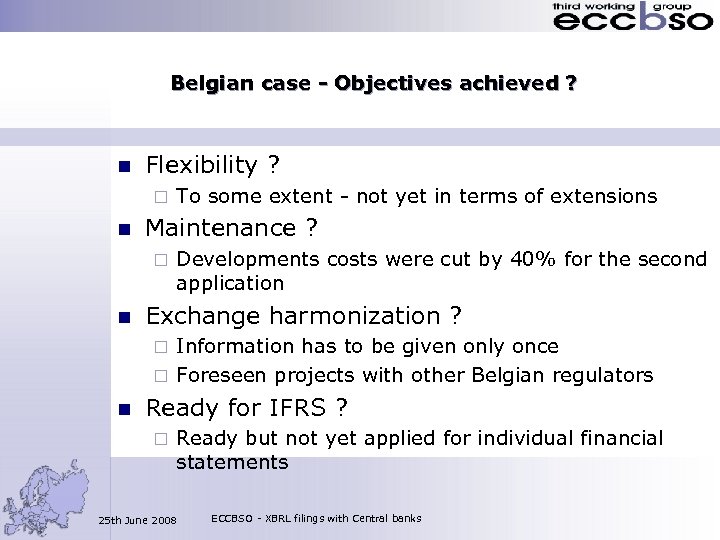 third working group
eccbso

Belgian case - Objectives achieved ?

Flexibility ?
To some extent - not yet in terms of extensions

Maintenance ?
Developments costs were cut by 40% for the second application

Exchange harmonization ?
Information has to be given only once
Foreseen projects with other Belgian regulators

Ready for IFRS ?
Ready but not yet applied for individual financial statements

25th June 2008

ECCBSO - XBRL filings with Central banks